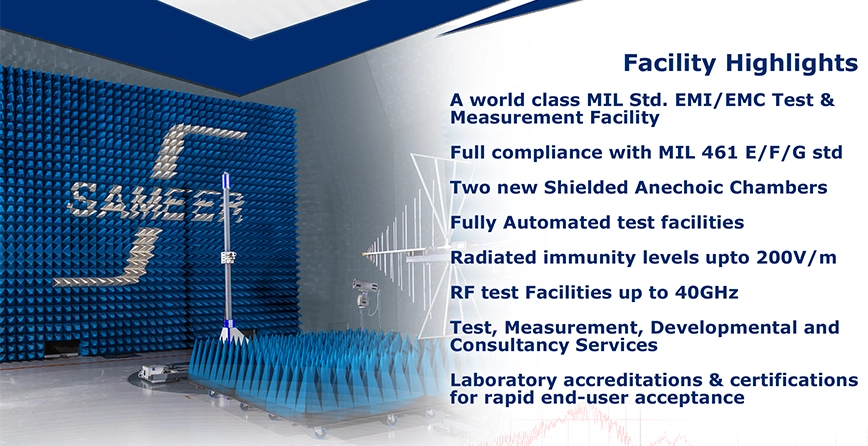 SAMEER

Facility Highlights

A world class MIL Std. EMI/EMC Test & Measurement Facility

Full compliance with MIL 461 E/F/G std

Two new Shielded Anechoic Chambers

Fully Automated test facilities

Radiated immunity levels upto 200V/m

RF test Facilities up to 40GHz

Test, Measurement, Developmental and Consultancy Services

Laboratory accreditations & certifications for rapid end-user acceptance